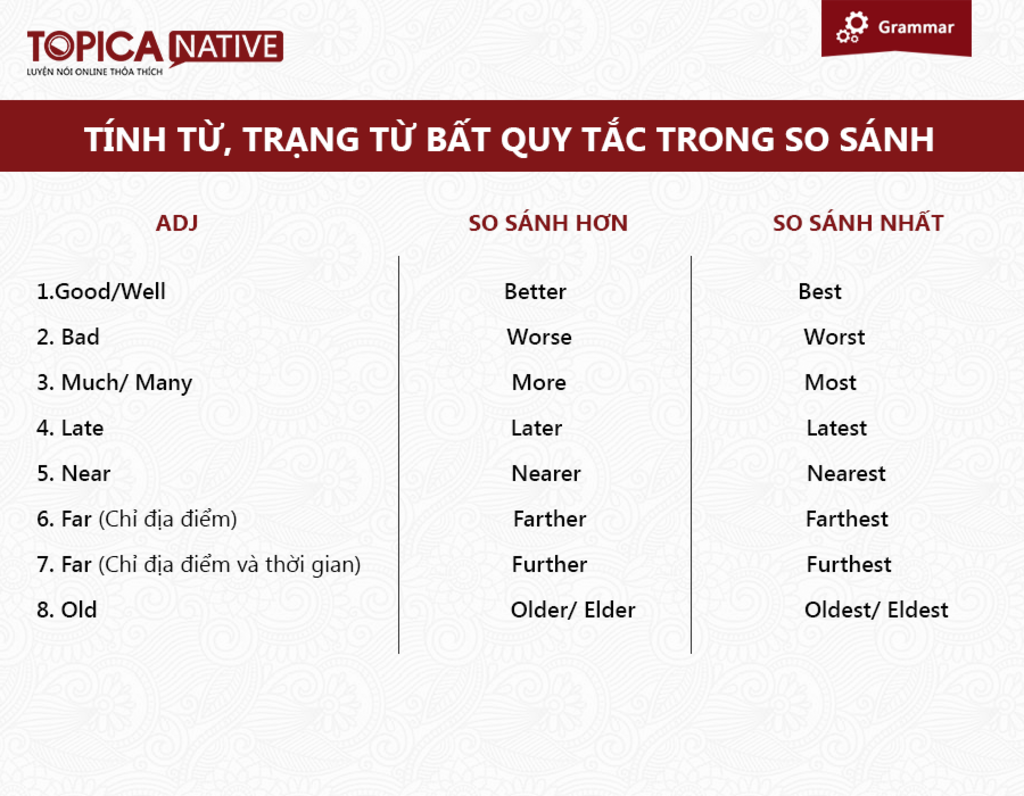 TOPICA NATIVE
LUYỆN NÓI ONLINE THỎA THÍCH

Grammar

TÍNH TỪ, TRẠNG TỪ BẤT QUY TẮC TRONG SO SÁNH

| ADJ | SO SÁNH HƠN | SO SÁNH NHẤT |
|---|---|---|
| 1.Good/Well | Better | Best |
| 2. Bad | Worse | Worst |
| 3. Much/ Many | More | Most |
| 4. Late | Later | Latest |
| 5. Near | Nearer | Nearest |
| 6. Far (Chỉ địa điểm) | Farther | Farthest |
| 7. Far (Chỉ địa điểm và thời gian) | Further | Furthest |
| 8. Old | Older/ Elder | Oldest/ Eldest |